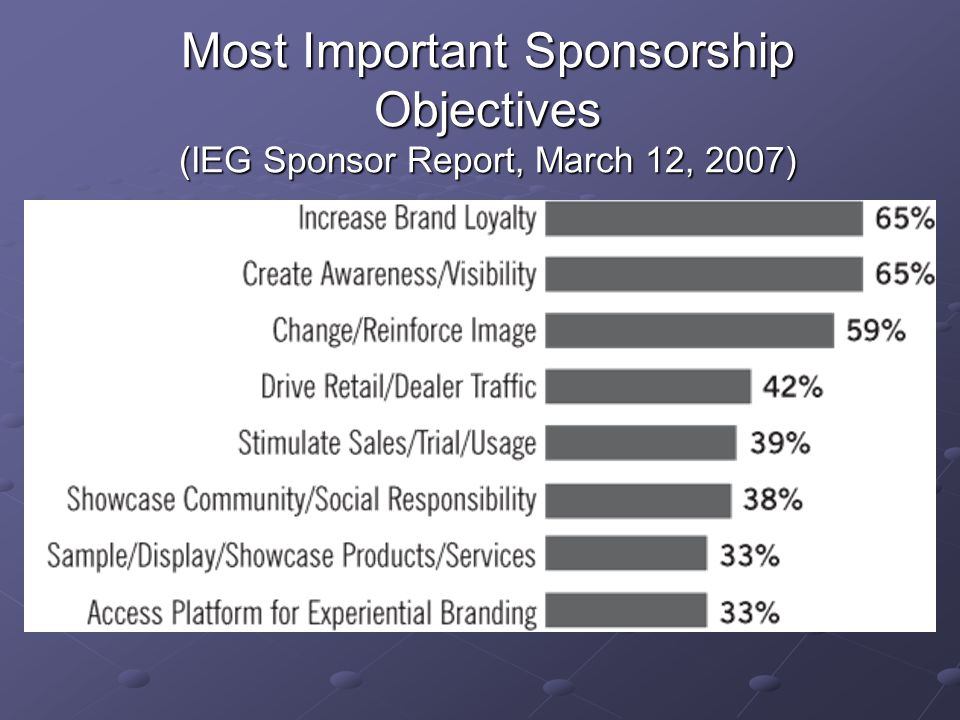 Most Important Sponsorship Objectives
(IEG Sponsor Report, March 12, 2007)

Increase Brand Loyalty 65%
Create Awareness/Visibility 65%
Change/Reinforce Image 59%
Drive Retail/Dealer Traffic 42%
Stimulate Sales/Trial/Usage 39%
Showcase Community/Social Responsibility 38%
Sample/Display/Showcase Products/Services 33%
Access Platform for Experiential Branding 33%